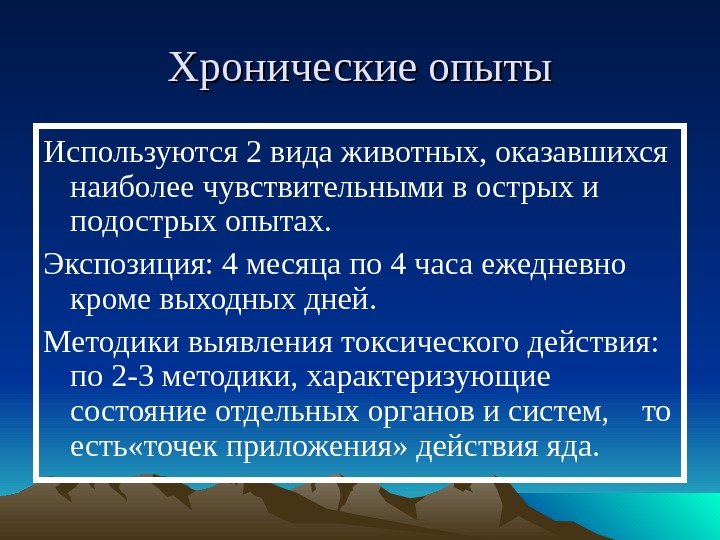 Хронические опыты

Используются 2 вида животных, оказавшихся наиболее чувствительными в острых и подострых опытах.

Экспозиция: 4 месяца по 4 часа ежедневно кроме выходных дней.

Методики выявления токсического действия: по 2-3 методики, характеризующие состояние отдельных органов и систем, то есть«точек приложения» действия яда.